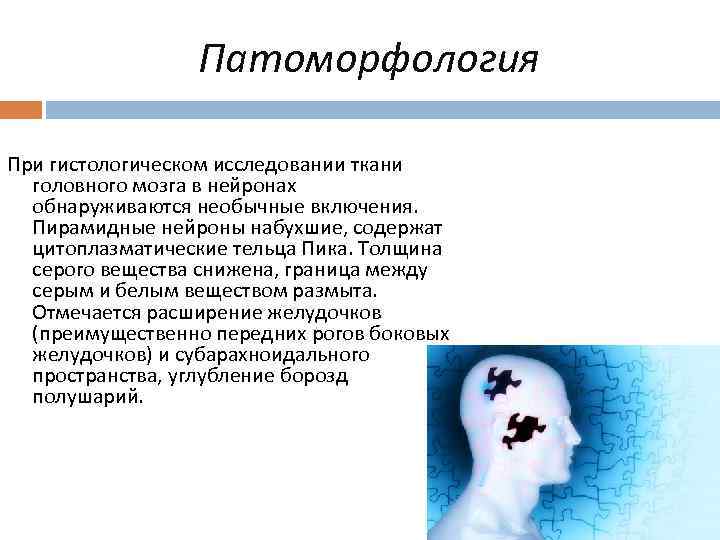 Патоморфология

При гистологическом исследовании ткани головного мозга в нейронах обнаруживаются необычные включения. Пирамидные нейроны набухшие, содержат цитоплазматические тельца Пика. Толщина серого вещества снижена, граница между серым и белым веществом размыта. Отмечается расширение желудочков (преимущественно передних рогов боковых желудочков) и субарахноидального пространства, углубление борозд полушарий.